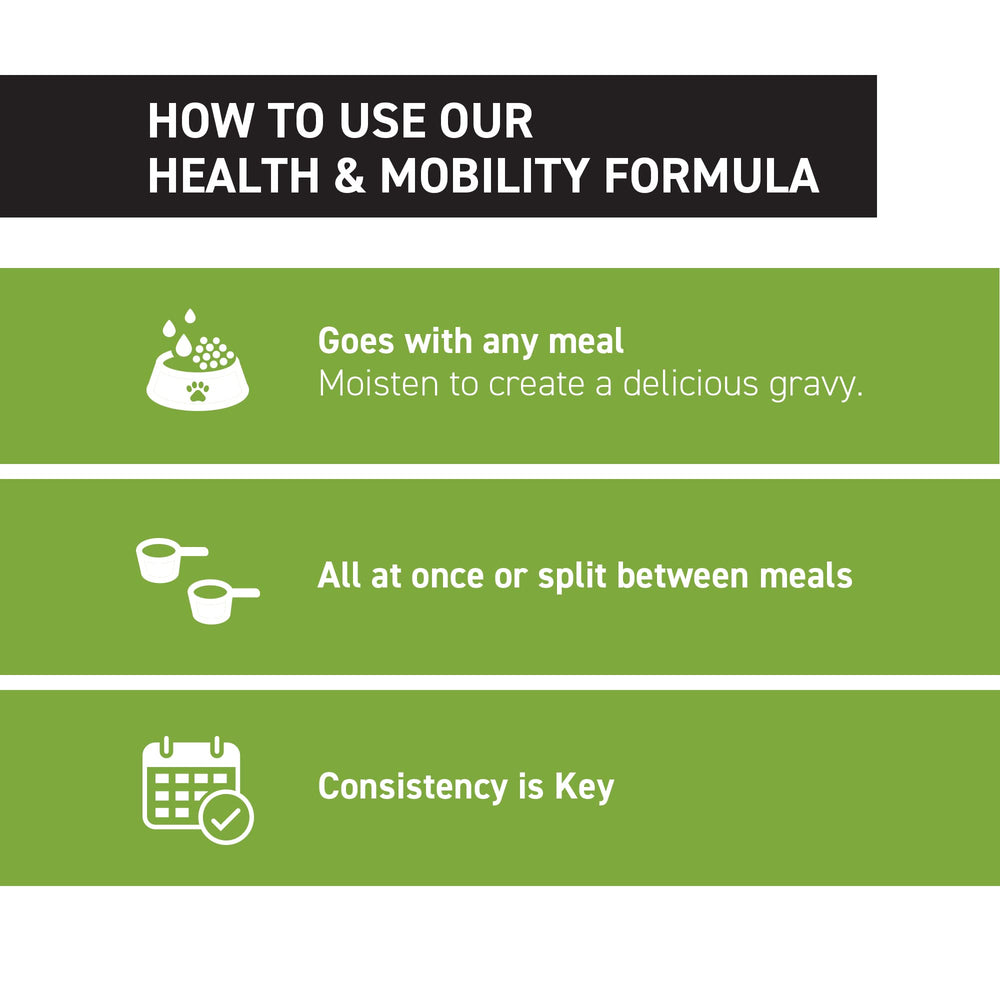 HOW TO USE OUR
HEALTH & MOBILITY FORMULA

Goes with any meal
Moisten to create a delicious gravy.

All at once or split between meals

Consistency is Key